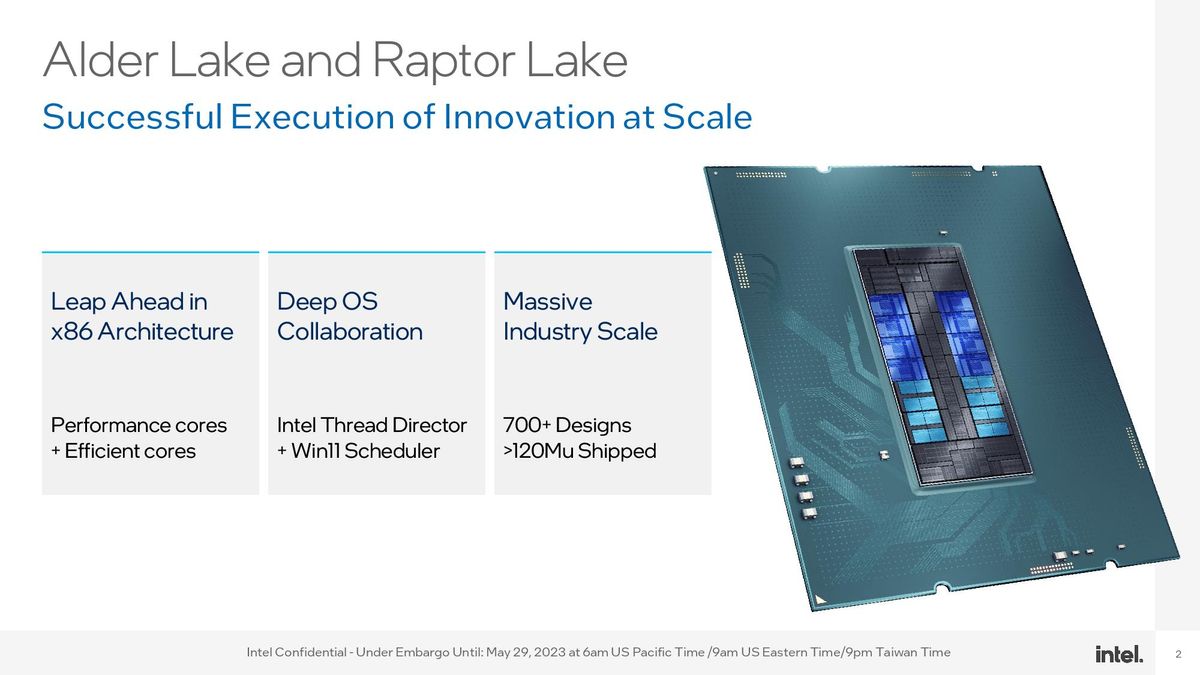 Alder Lake and Raptor Lake
Successful Execution of Innovation at Scale

Leap Ahead in x86 Architecture

Performance cores + Efficient cores

Deep OS Collaboration

Intel Thread Director + Win11 Scheduler

Massive Industry Scale

700+ Designs >120Mu Shipped

Intel Confidential - Under Embargo Until: May 29, 2023 at 6am US Pacific Time /9am US Eastern Time/9pm Taiwan Time

intel.

2